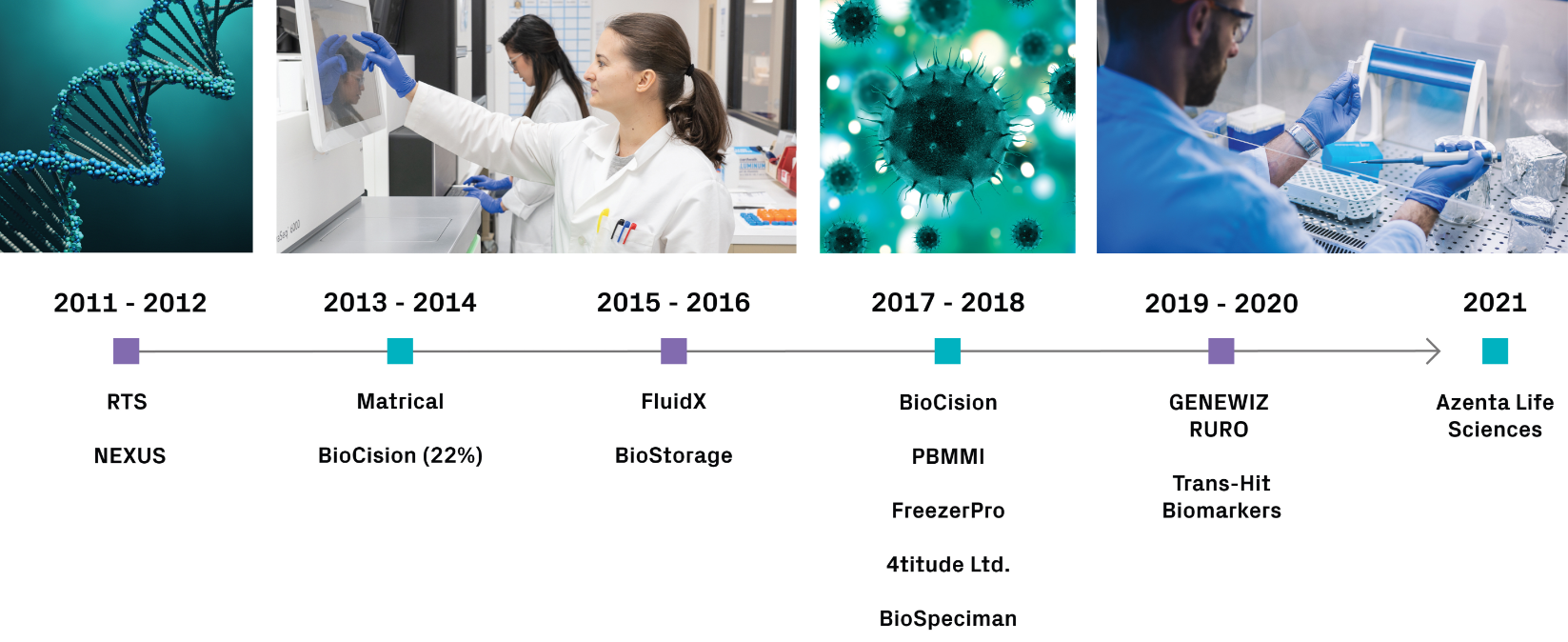 2011 - 2012

RTS

NEXUS

2013 - 2014

Matrical

BioCision (22%)

2015 - 2016

FluidX

BioStorage

2017 - 2018

BioCision

PBMMI

FreezerPro

4titude Ltd.

BioSpeciman

2019 - 2020

GENEWIZ
RURO

Trans-Hit
Biomarkers

2021

Azenta Life
Sciences